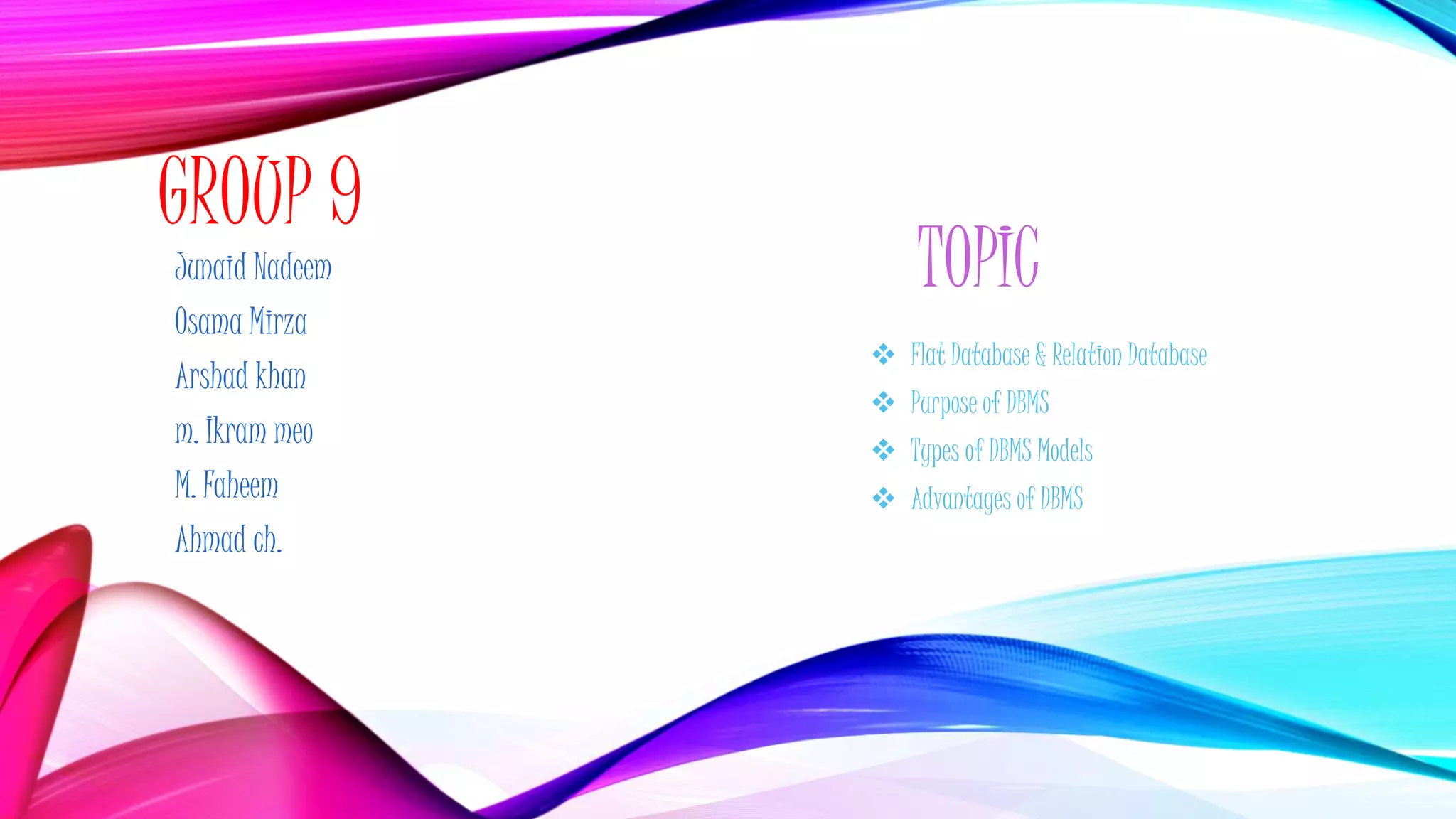 GROUP 9

Junaid Nadeem

Osama Mirza

Arshad khan

m. Ikram meo

M. Faheem

Ahmad ch.

TOPIC

❖ Flat Database & Relation Database

❖ Purpose of DBMS

❖ Types of DBMS Models

❖ Advantages of DBMS